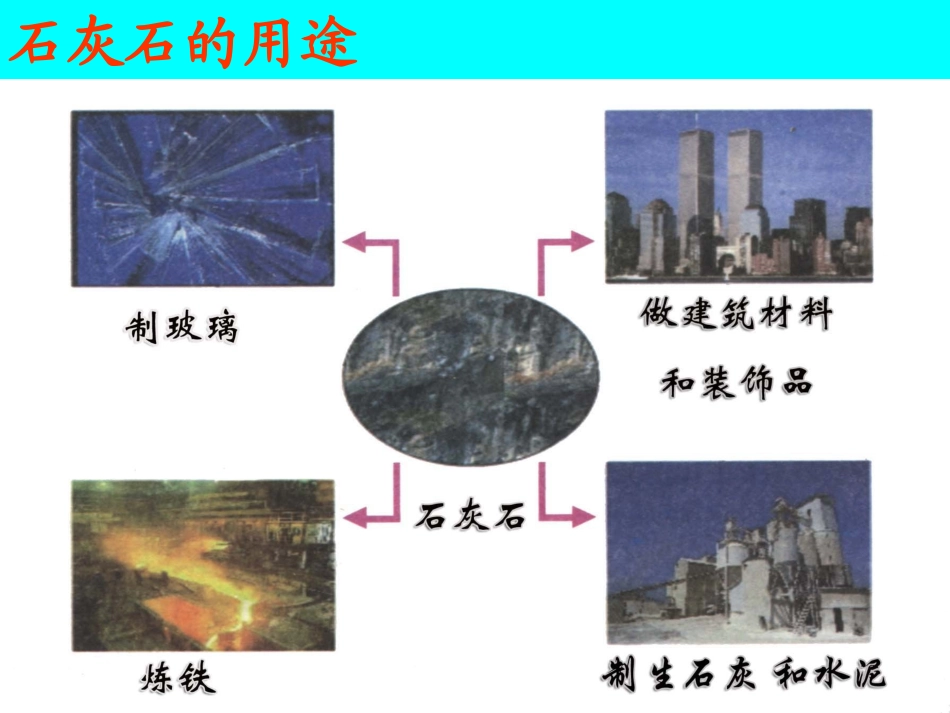 石灰石的用途

制玻璃

做建筑材料

和装饰品

石灰石

炼铁

制生石灰 和水泥